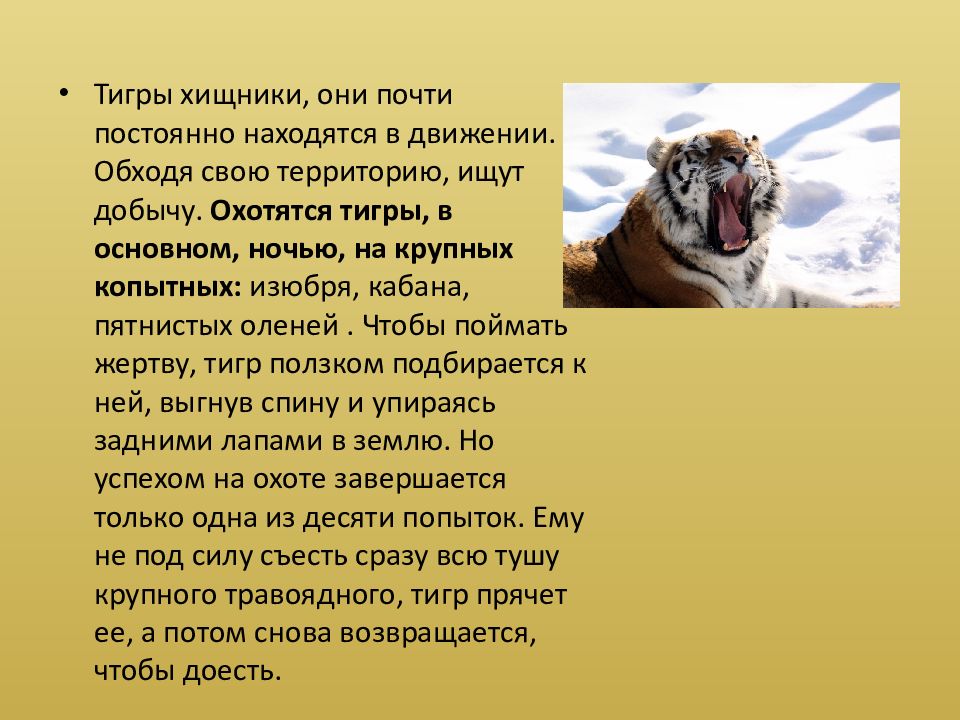 • Тигры хищники, они почти постоянно находятся в движении. Обходя свою территорию, ищут добычу. Охотятся тигры, в основном, ночью, на крупных копытных: изюбря, кабана, пятнистых оленей . Чтобы поймать жертву, тигр ползком подбирается к ней, выгнув спину и упираясь задними лапами в землю. Но успехом на охоте завершается только одна из десяти попыток. Ему не под силу съесть сразу всю тушу крупного травоядного, тигр прячет ее, а потом снова возвращается, чтобы доесть.